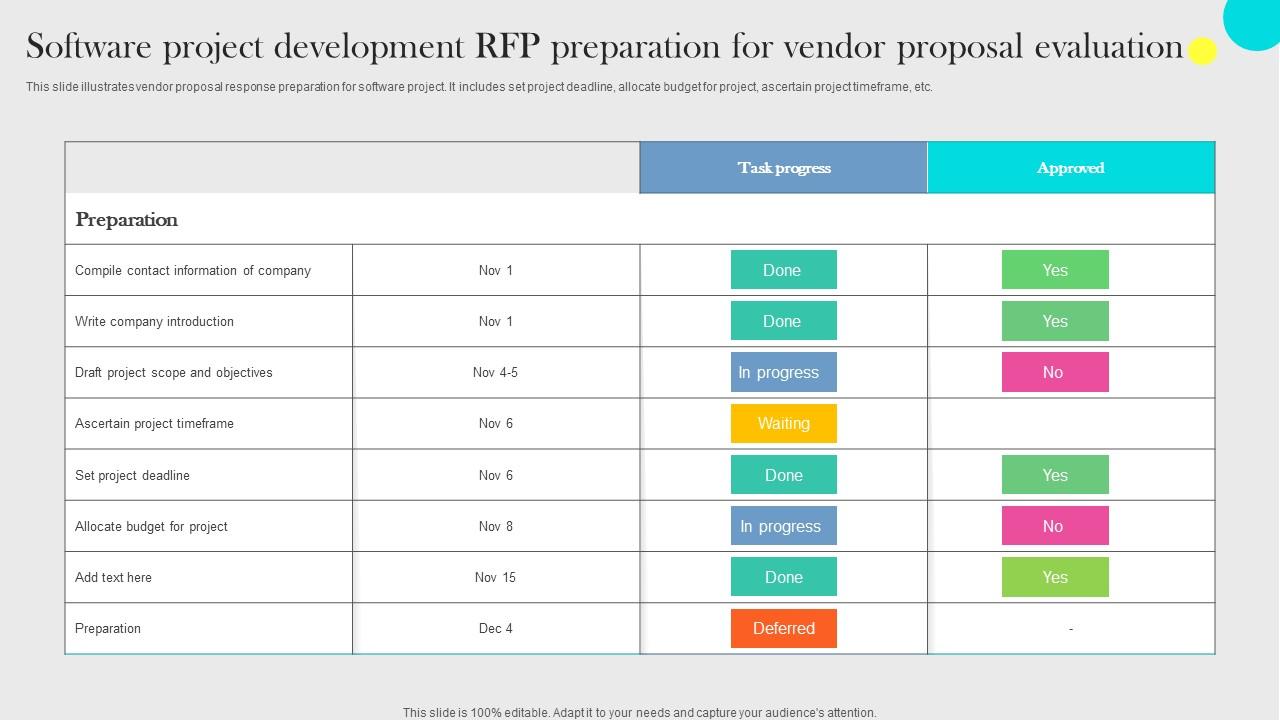 Software project development RFP preparation for vendor proposal evaluation

This slide illustrates vendor proposal response preparation for software project. It includes set project deadline, allocate budget for project, ascertain project timeframe, etc.

| | | Task progress | Approved |
|---|---|---|---|
| Preparation | | | |
| Compile contact information of company | Nov 1 | Done | Yes |
| Write company introduction | Nov 1 | Done | Yes |
| Draft project scope and objectives | Nov 4-5 | In progress | No |
| Ascertain project timeframe | Nov 6 | Waiting | |
| Set project deadline | Nov 6 | Done | Yes |
| Allocate budget for project | Nov 8 | In progress | No |
| Add text here | Nov 15 | Done | Yes |
| Preparation | Dec 4 | Deferred | - |

This slide is 100% editable. Adapt it to your needs and capture your audience's attention.